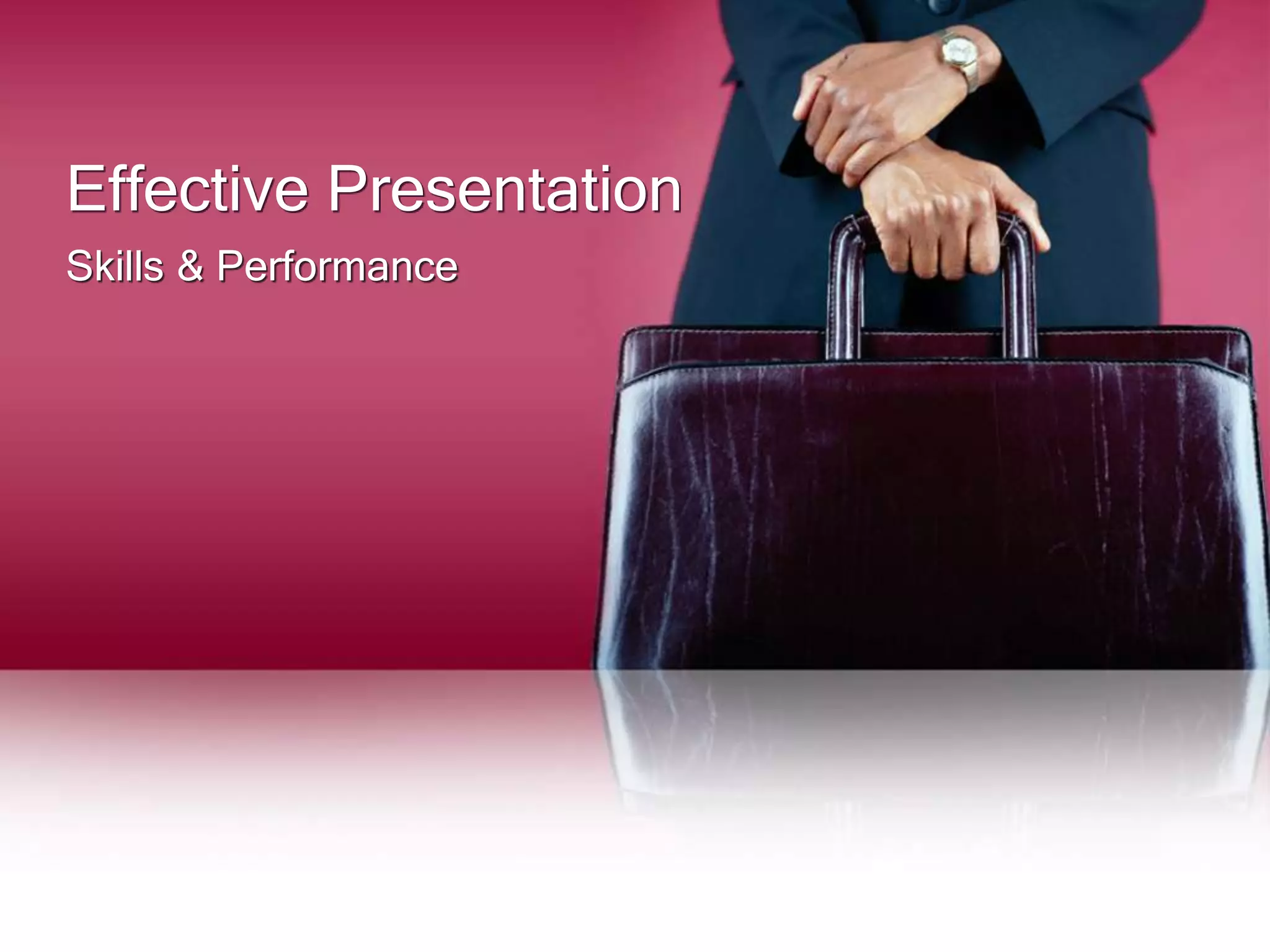 Effective Presentation

Skills & Performance